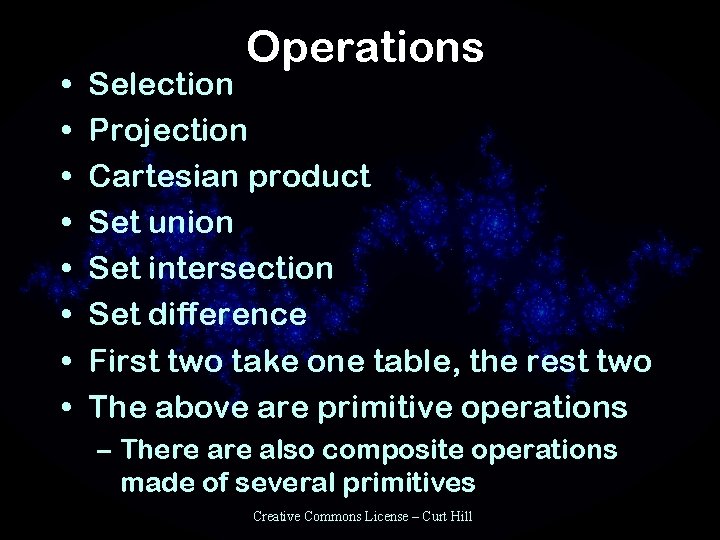 Operations

• Selection
• Projection
• Cartesian product
• Set union
• Set intersection
• Set difference
• First two take one table, the rest two
• The above are primitive operations
– There are also composite operations made of several primitives

Creative Commons License – Curt Hill